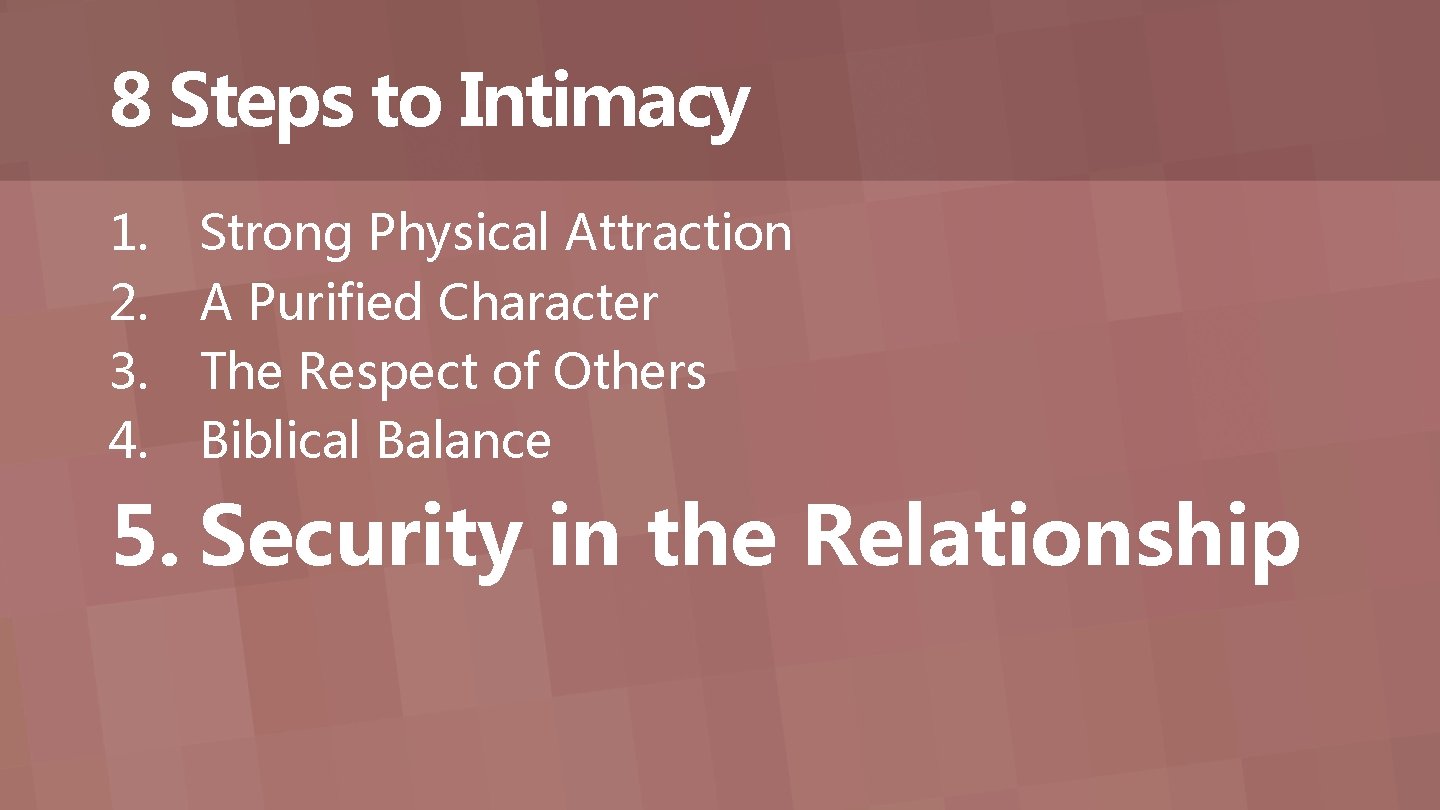 8 Steps to Intimacy

1. Strong Physical Attraction
2. A Purified Character
3. The Respect of Others
4. Biblical Balance

5. Security in the Relationship